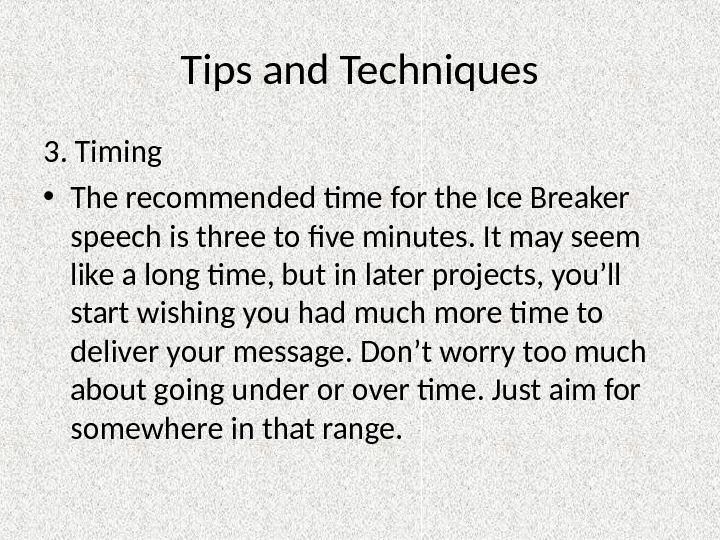 Tips and Techniques

3. Timing

• The recommended time for the Ice Breaker speech is three to five minutes. It may seem like a long time, but in later projects, you’ll start wishing you had much more time to deliver your message. Don’t worry too much about going under or over time. Just aim for somewhere in that range.